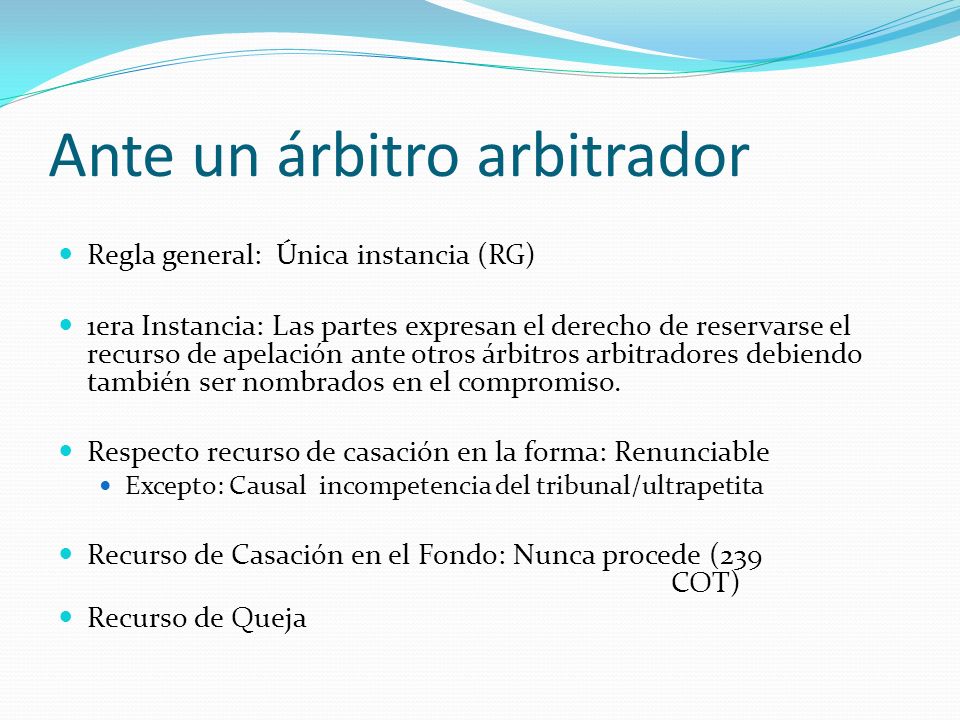 Ante un árbitro arbitrador

Regla general:  Única instancia (RG)

1era Instancia: Las partes expresan el derecho de reservarse el recurso de apelación ante otros árbitros arbitradores debiendo también ser nombrados en el compromiso.

Respecto recurso de casación en la forma: Renunciable

Excepto: Causal  incompetencia del tribunal/ultrapetita

Recurso de Casación en el Fondo: Nunca procede (239 COT)

Recurso de Queja